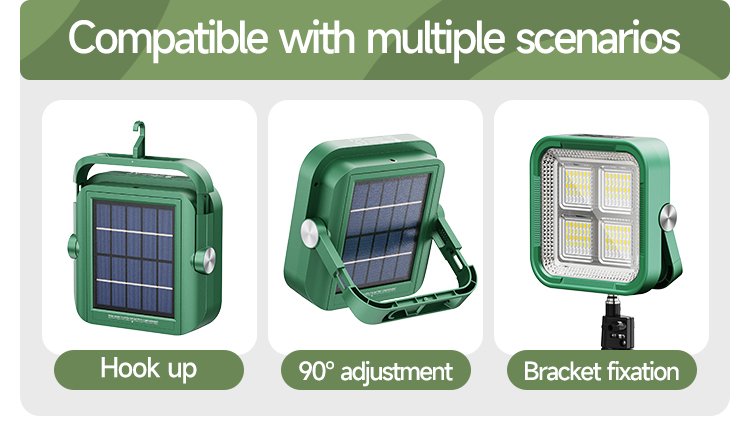 Compatible with multiple scenarios

Hook up

90° adjustment

Bracket fixation